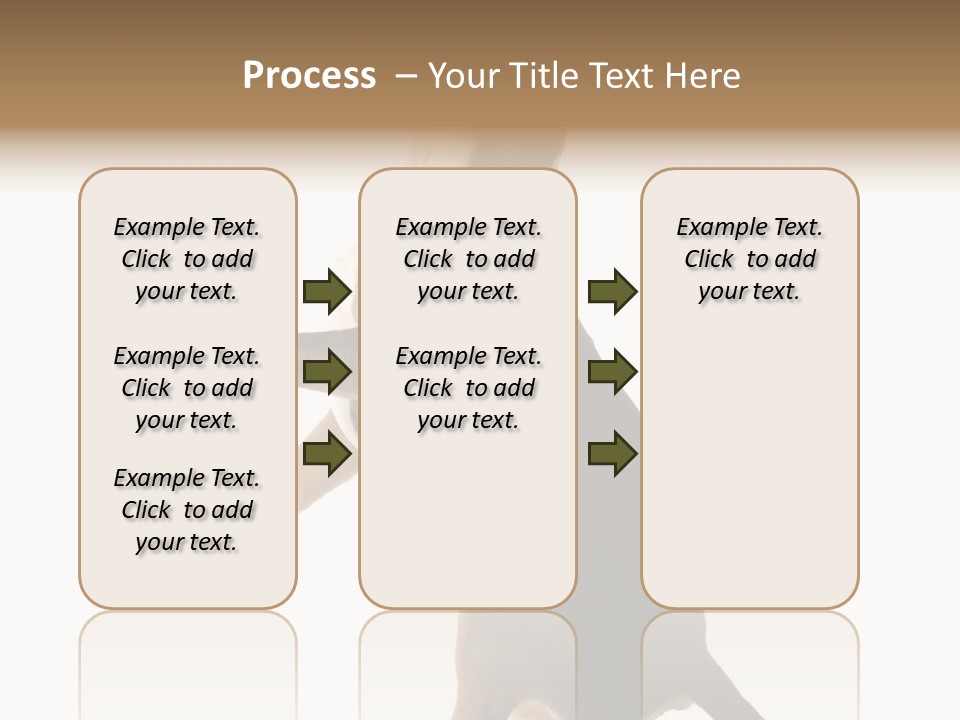 Process – Your Title Text Here

Example Text. Click to add your text.

Example Text. Click to add your text.

Example Text. Click to add your text.

Example Text. Click to add your text.

Example Text. Click to add your text.

Example Text. Click to add your text.